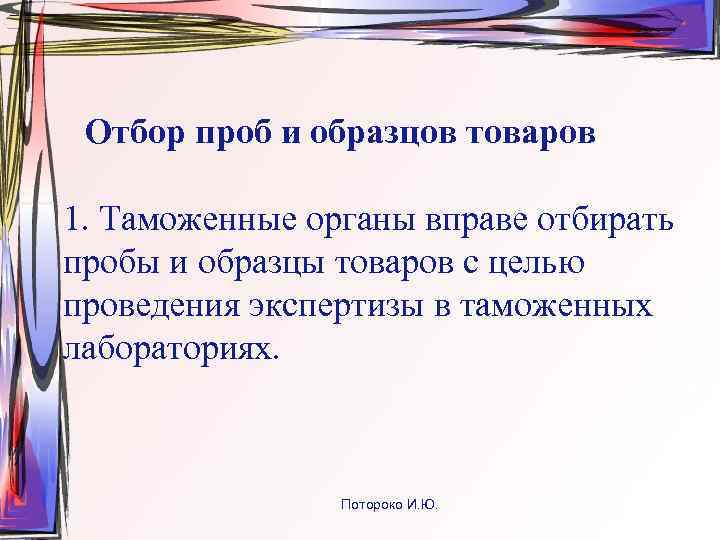 Отбор проб и образцов товаров

1. Таможенные органы вправе отбирать пробы и образцы товаров с целью проведения экспертизы в таможенных лабораториях.

Потороко И.Ю.